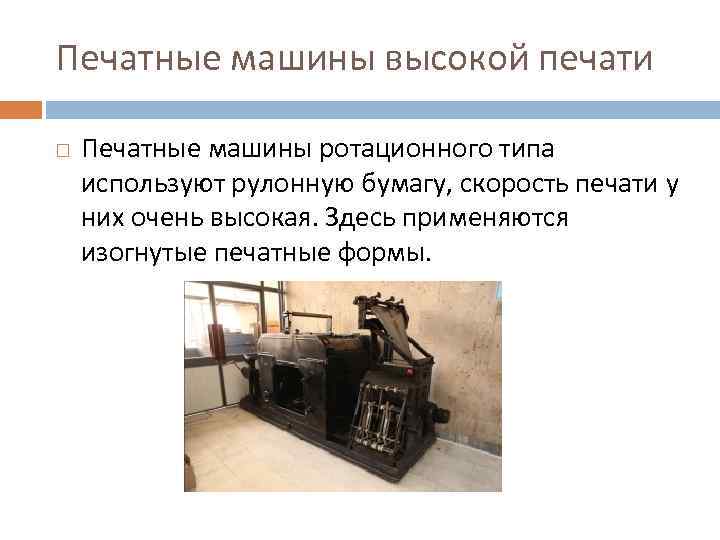 Печатные машины высокой печати

Печатные машины ротационного типа используют рулонную бумагу, скорость печати у них очень высокая. Здесь применяются изогнутые печатные формы.